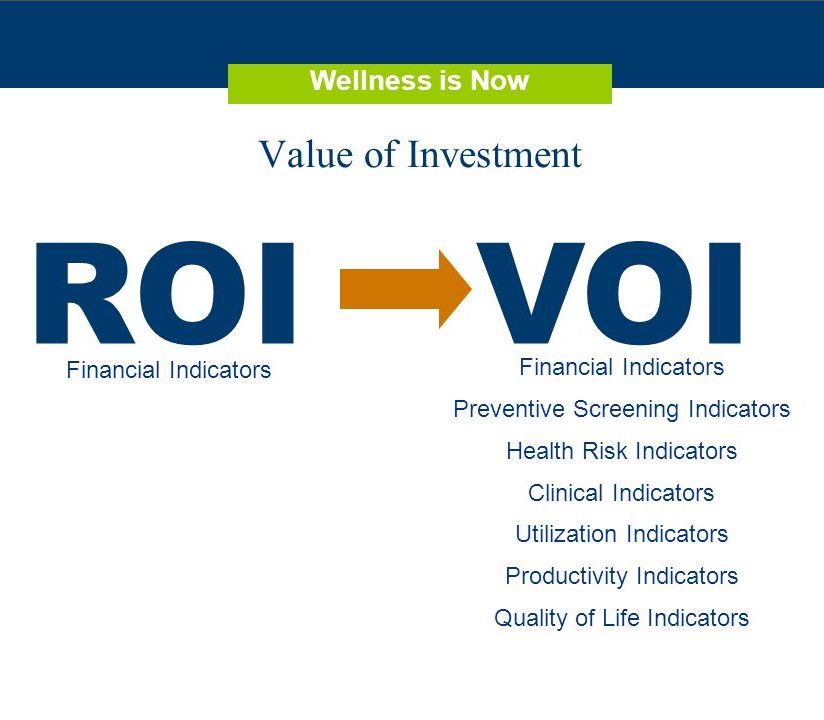 Wellness is Now

Value of Investment

ROI

Financial Indicators

VOI

Financial Indicators

Preventive Screening Indicators

Health Risk Indicators

Clinical Indicators

Utilization Indicators

Productivity Indicators

Quality of Life Indicators